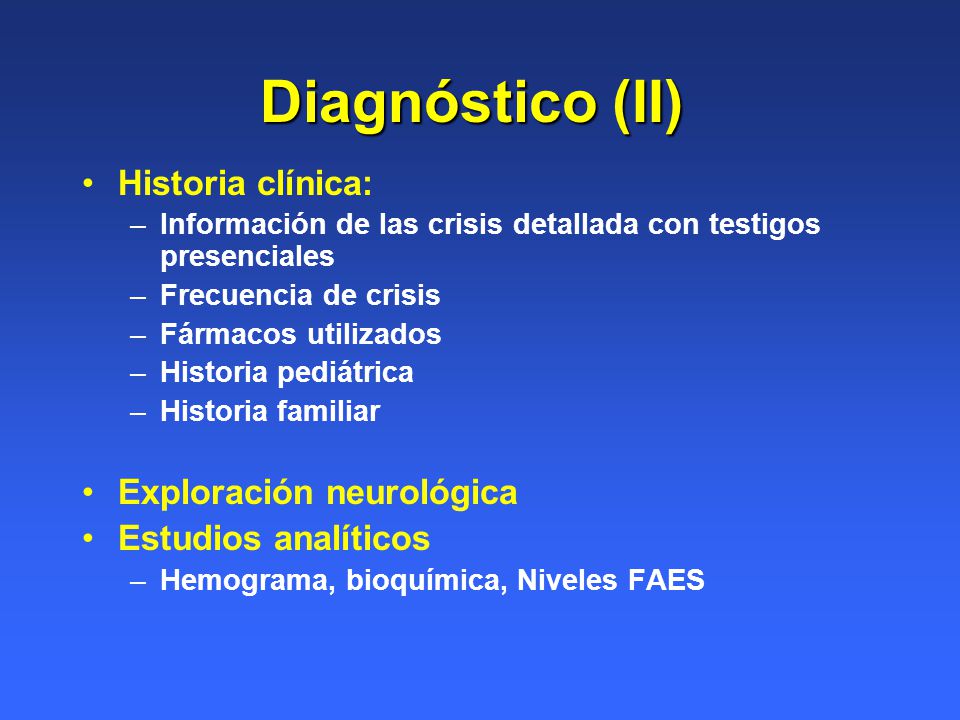 Diagnóstico (II)

• Historia clínica:
– Información de las crisis detallada con testigos presenciales
– Frecuencia de crisis
– Fármacos utilizados
– Historia pediátrica
– Historia familiar

• Exploración neurológica
• Estudios analíticos
– Hemograma, bioquímica, Niveles FAES